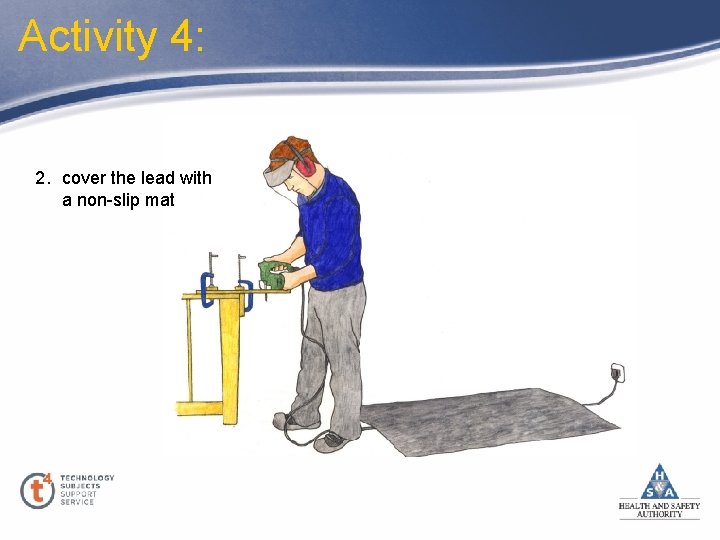 Activity 4:

2. cover the lead with a non-slip mat

t4 TECHNOLOGY SUBJECTS SUPPORT SERVICE

H S A HEALTH AND SAFETY AUTHORITY